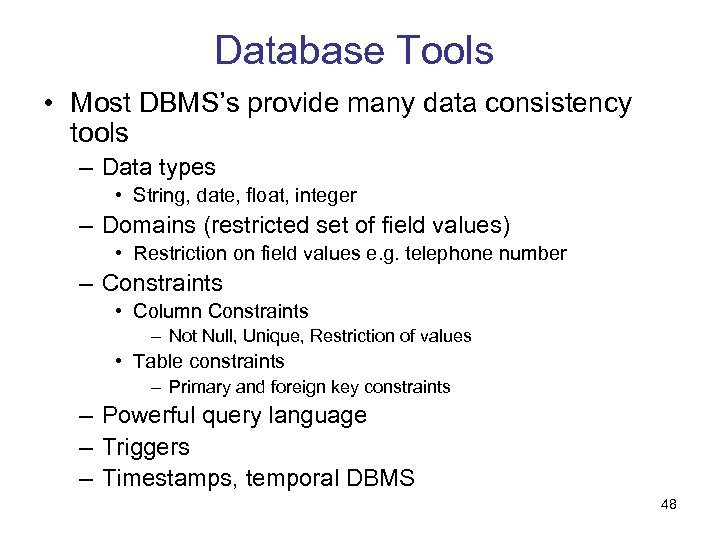 Database Tools

• Most DBMS's provide many data consistency tools
– Data types
• String, date, float, integer
– Domains (restricted set of field values)
• Restriction on field values e.g. telephone number
– Constraints
• Column Constraints
– Not Null, Unique, Restriction of values
• Table constraints
– Primary and foreign key constraints
– Powerful query language
– Triggers
– Timestamps, temporal DBMS

48